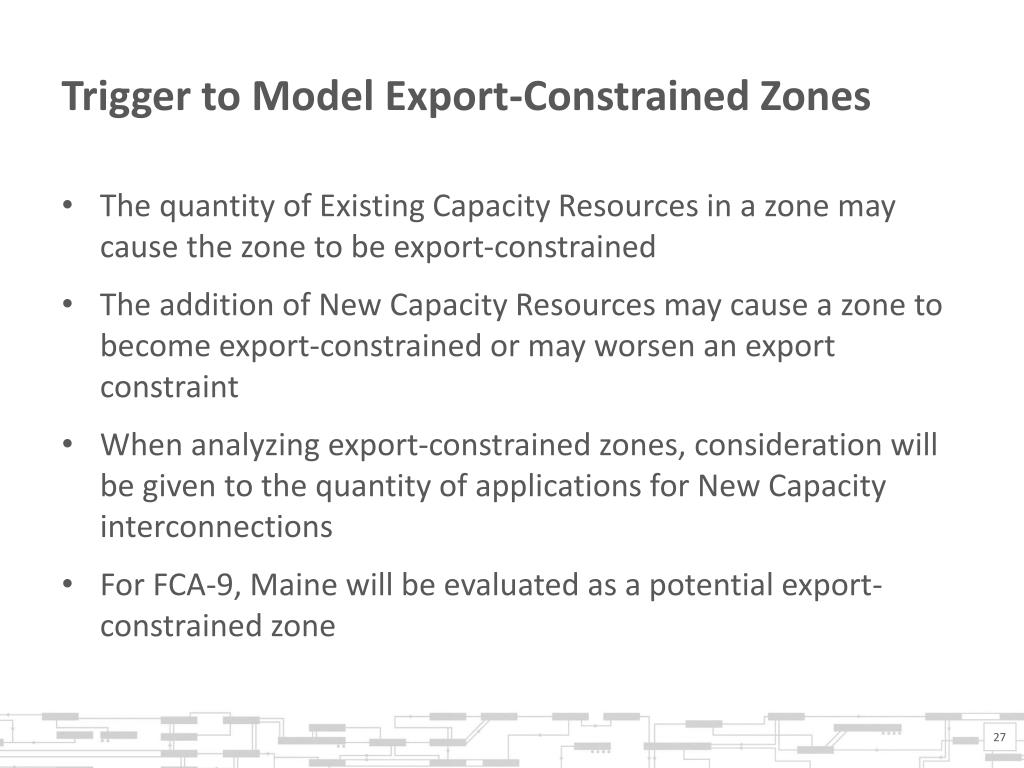 Trigger to Model Export-Constrained Zones

• The quantity of Existing Capacity Resources in a zone may cause the zone to be export-constrained

• The addition of New Capacity Resources may cause a zone to become export-constrained or may worsen an export constraint

• When analyzing export-constrained zones, consideration will be given to the quantity of applications for New Capacity interconnections

• For FCA-9, Maine will be evaluated as a potential export-constrained zone

27